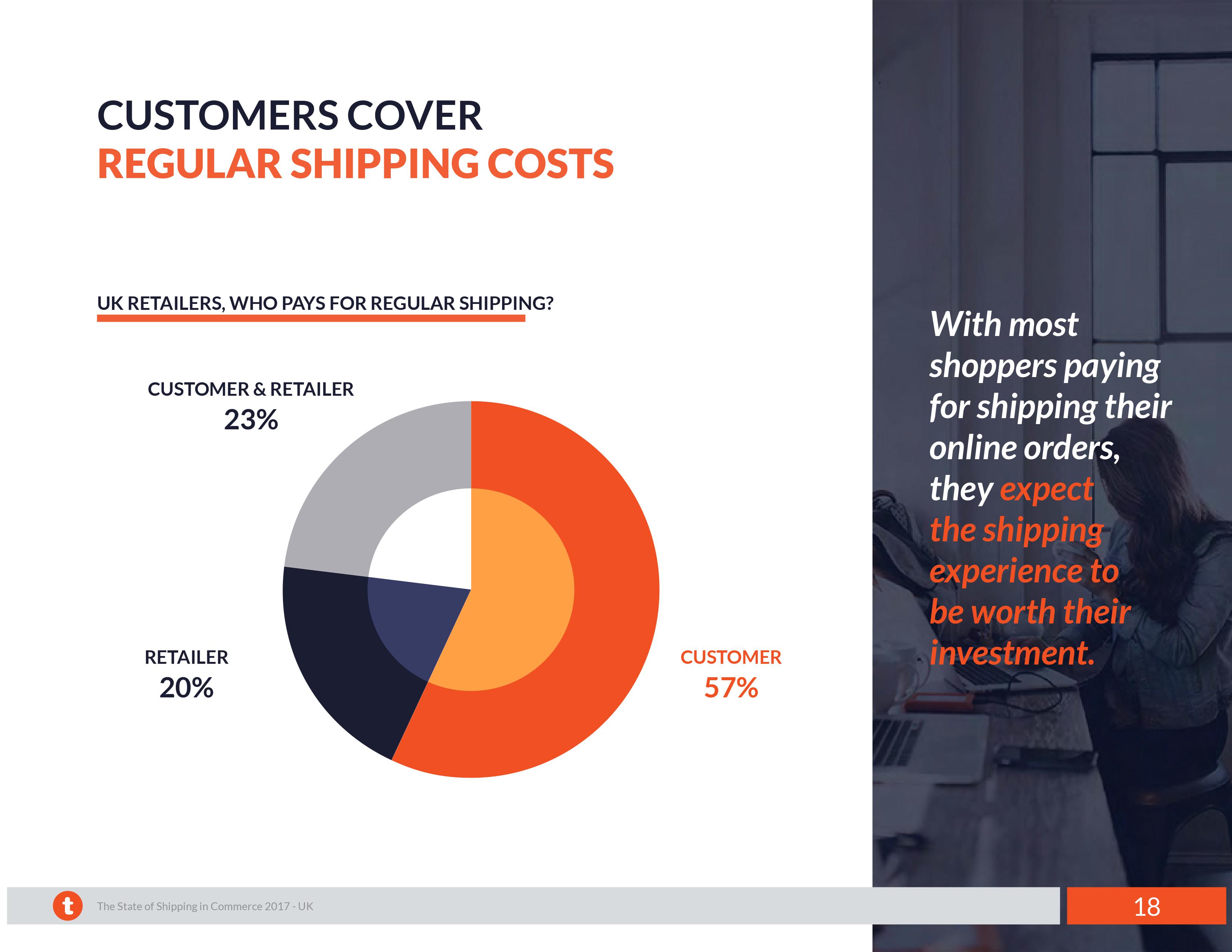 CUSTOMERS COVER
REGULAR SHIPPING COSTS

UK RETAILERS, WHO PAYS FOR REGULAR SHIPPING?

CUSTOMER & RETAILER
23%

RETAILER
20%

CUSTOMER
57%

With most shoppers paying for shipping their online orders, they expect the shipping experience to be worth their investment.

t

The State of Shipping in Commerce 2017 - UK

18